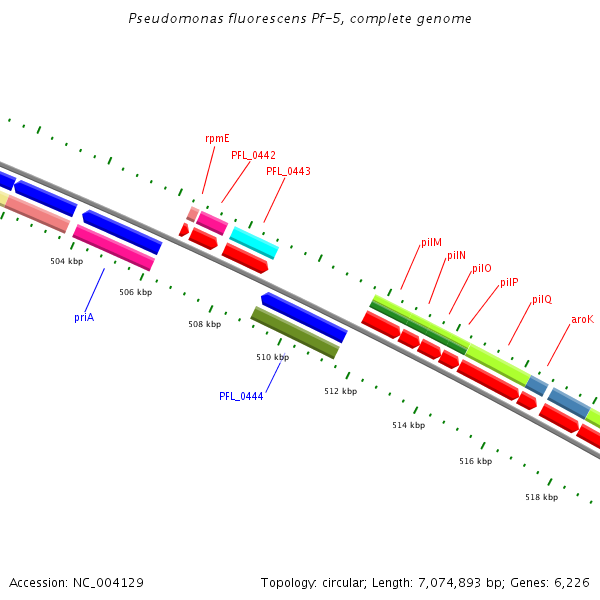 Pseudomonas fluorescens Pf-5, complete genome

rpmE

PFL_0442

PFL_0443

pilM

pilN

pilO

pilP

pilQ

aroK

504 kbp

506 kbp

priA

508 kbp

510 kbp

PFL_0444

512 kbp

514 kbp

516 kbp

518 kbp

Accession: NC_004129

Topology: circular; Length: 7,074,893 bp; Genes: 6,226